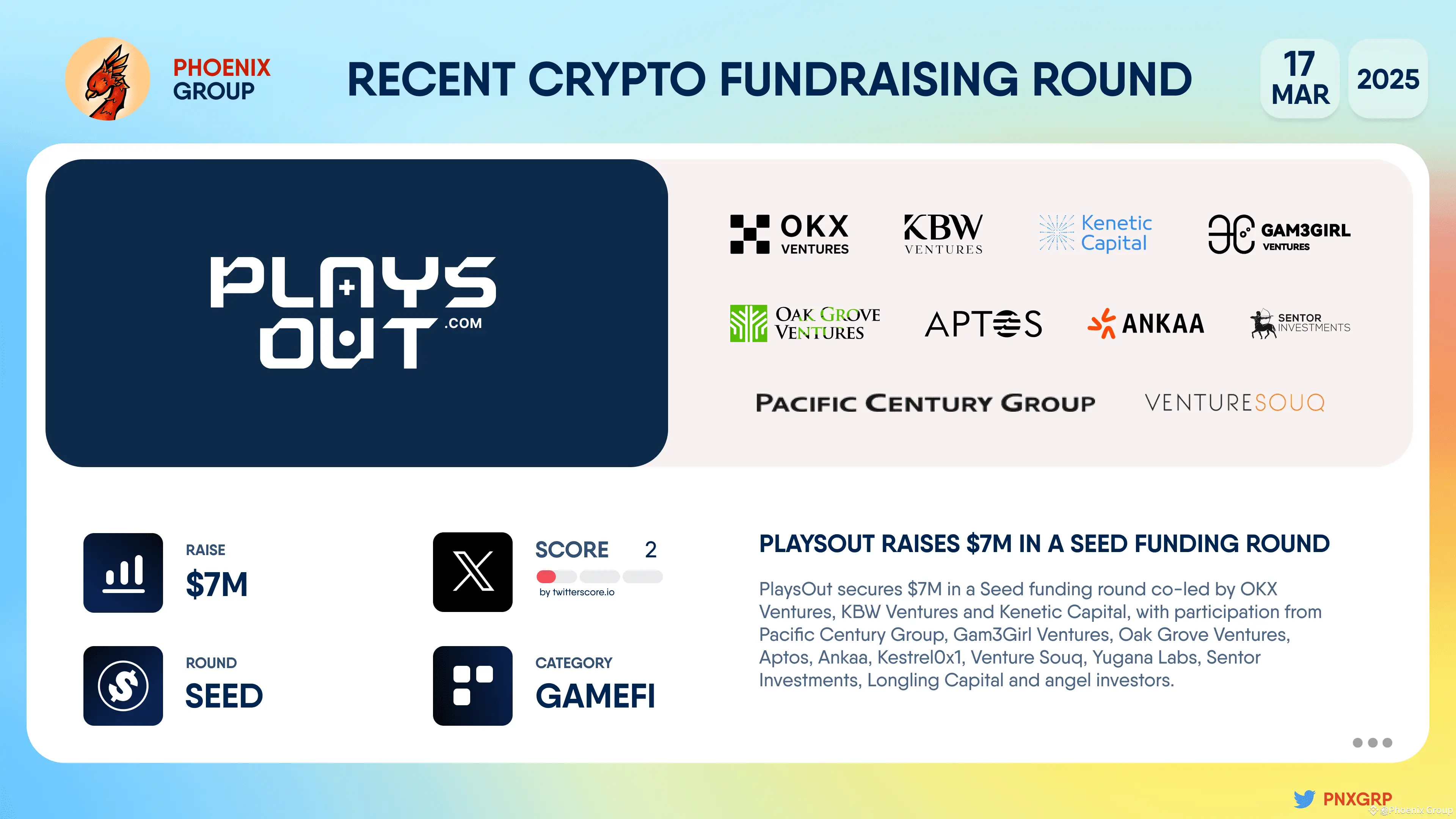 PHOENIX GROUP

RECENT CRYPTO FUNDRAISING ROUND

17 MAR

2025

PLAYS OUT .COM

OKX VENTURES

KBW VENTURES

Kenetic Capital

GAM3GIRL VENTURES

OAK GROVE VENTURES

APTOS

ANKAA

SENTOR INVESTMENTS

PACIFIC CENTURY GROUP

VENTURESOUQ

RAISE

$7M

SCORE 2

by twitterscore.io

ROUND

SEED

CATEGORY

GAMEFI

PLAYSOUT RAISES $7M IN A SEED FUNDING ROUND

PlaysOut secures $7M in a Seed funding round co-led by OKX Ventures, KBW Ventures and Kenetic Capital, with participation from Pacific Century Group, Gam3Girl Ventures, Oak Grove Ventures, Aptos, Ankaa, Kestrel0x1, Venture Souq, Yugana Labs, Sentor Investments, Longling Capital and angel investors.

PNXGRP

@Phoenix Group